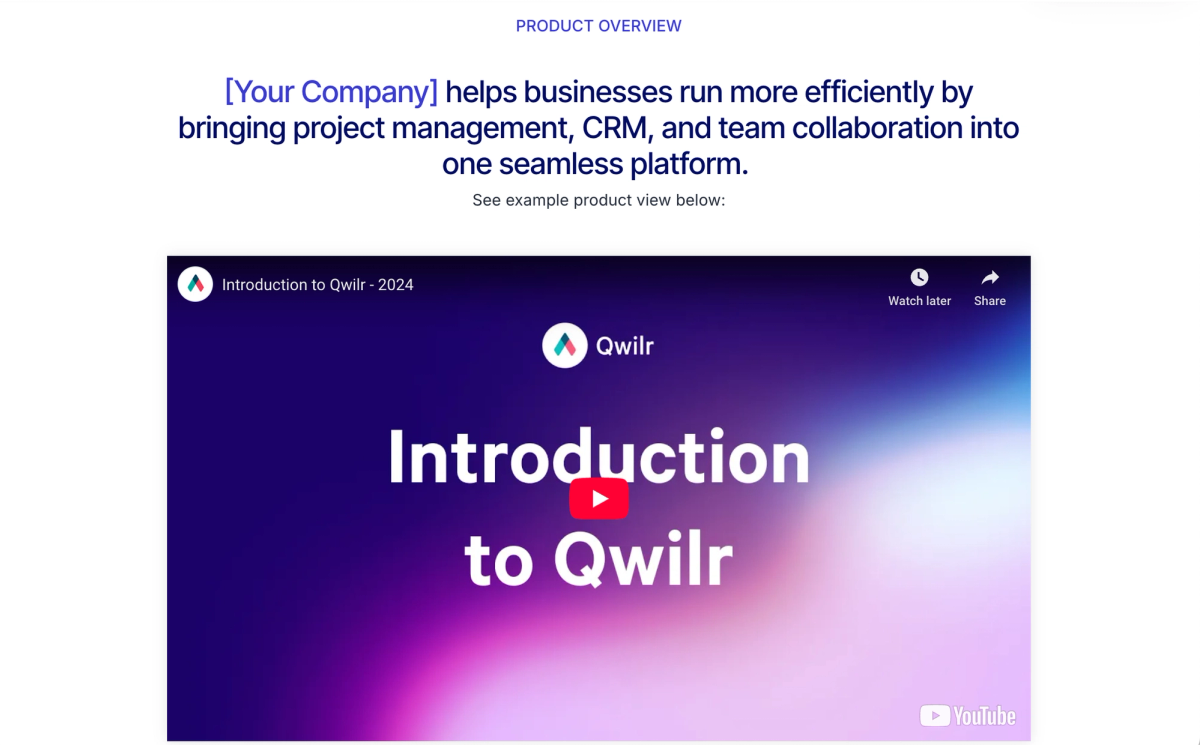 PRODUCT OVERVIEW

[Your Company] helps businesses run more efficiently by bringing project management, CRM, and team collaboration into one seamless platform.

See example product view below:

Introduction to Qwilr - 2024

Watch later

Share

Qwilr

Introduction to Qwilr

YouTube